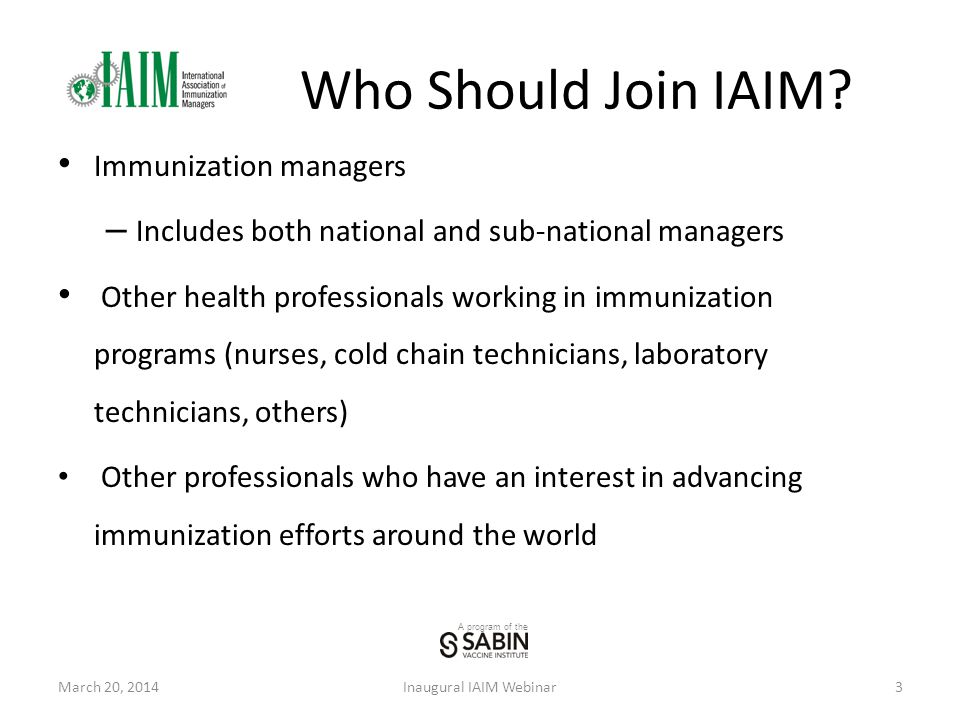 IAIM International Association of Immunization Managers

Who Should Join IAIM?

• Immunization managers
– Includes both national and sub-national managers

• Other health professionals working in immunization programs (nurses, cold chain technicians, laboratory technicians, others)

• Other professionals who have an interest in advancing immunization efforts around the world

A program of the SABIN VACCINE INSTITUTE

March 20, 2014 Inaugural IAIM Webinar 3